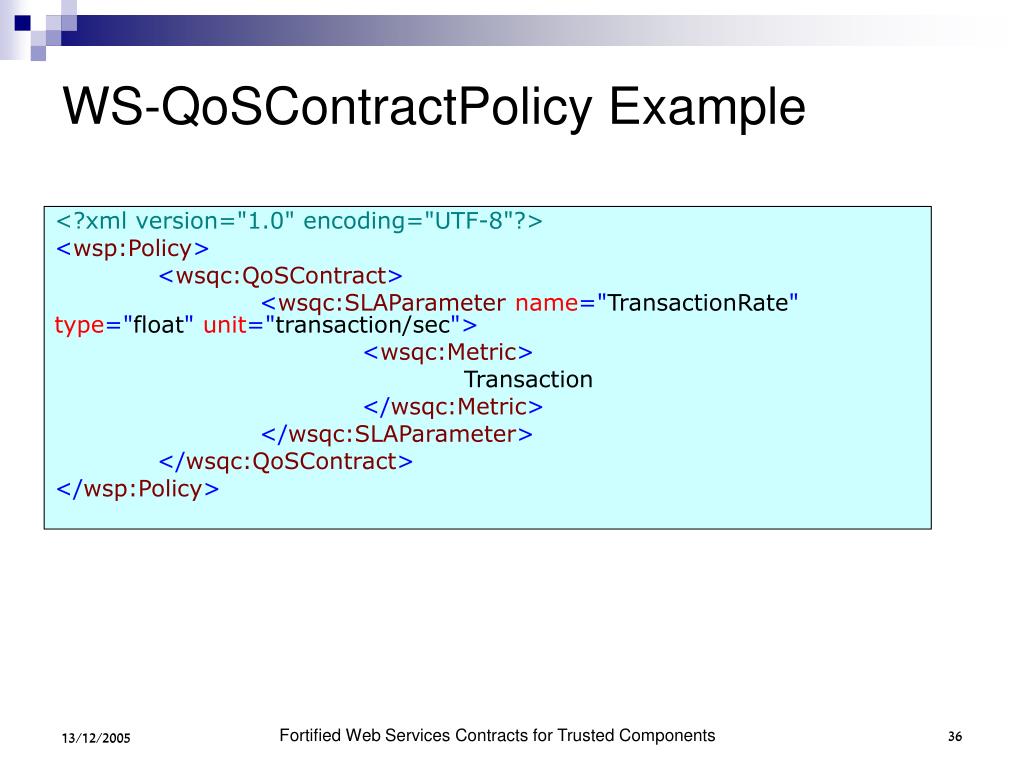 WS-QoSContractPolicy Example

<?xml version="1.0" encoding="UTF-8"?>
<wsp:Policy>
<wsqc:QoSContract>
<wsqc:SLAParameter name="TransactionRate" type="float" unit="transaction/sec">
<wsqc:Metric>
Transaction
</wsqc:Metric>
</wsqc:SLAParameter>
</wsqc:QoSContract>
</wsp:Policy>

13/12/2005

Fortified Web Services Contracts for Trusted Components

36